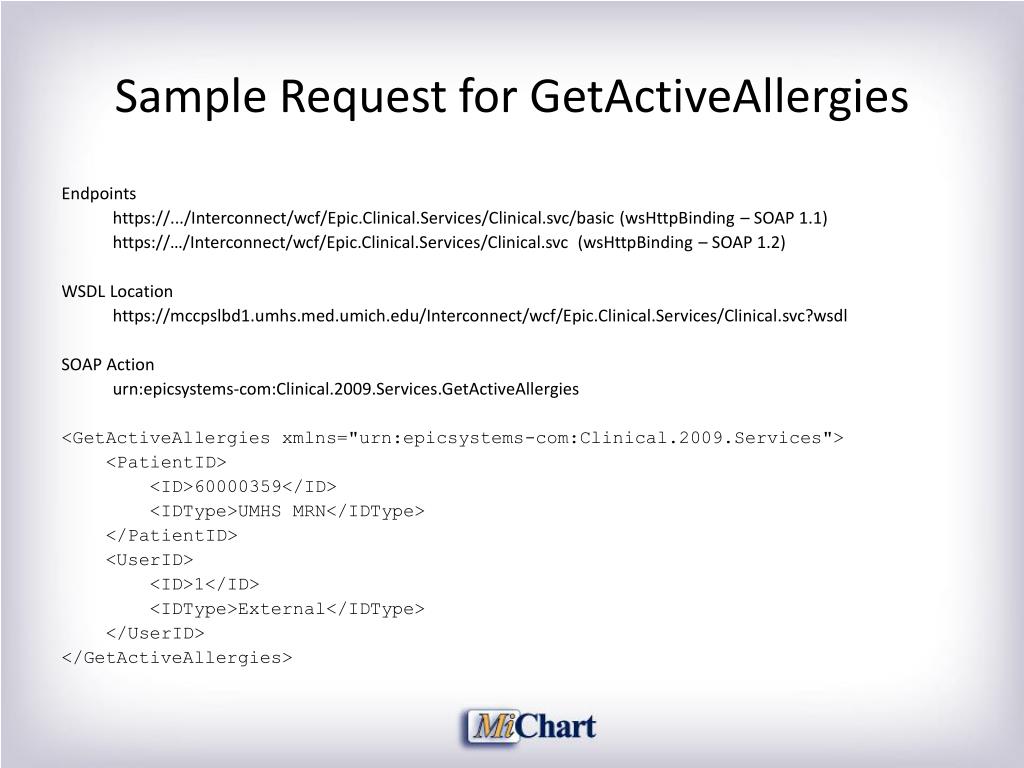 Sample Request for GetActiveAllergies

Endpoints
https://.../Interconnect/wcf/Epic.Clinical.Services/Clinical.svc/basic (wsHttpBinding – SOAP 1.1)
https://…/Interconnect/wcf/Epic.Clinical.Services/Clinical.svc (wsHttpBinding – SOAP 1.2)

WSDL Location
https://mccpslbd1.umhs.med.umich.edu/Interconnect/wcf/Epic.Clinical.Services/Clinical.svc?wsdl

SOAP Action
urn:epicsystems-com:Clinical.2009.Services.GetActiveAllergies

<GetActiveAllergies xmlns="urn:epicsystems-com:Clinical.2009.Services">
<PatientID>
<ID>60000359</ID>
<IDType>UMHS MRN</IDType>
</PatientID>
<UserID>
<ID>1</ID>
<IDType>External</IDType>
</UserID>
</GetActiveAllergies>

MiChart